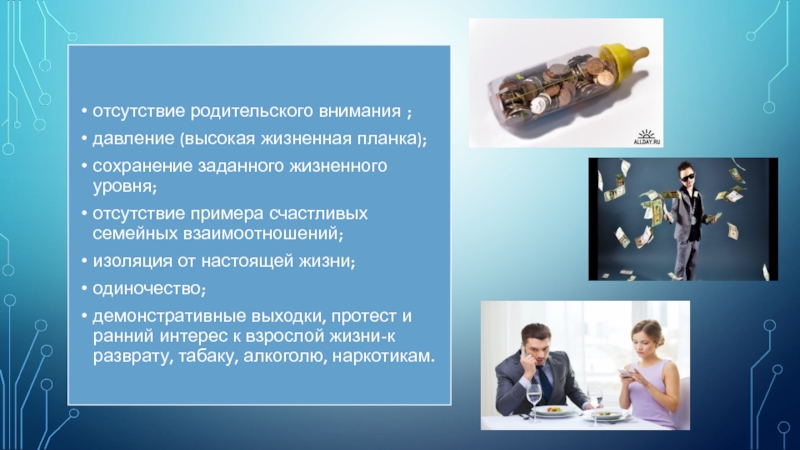 • отсутствие родительского внимания ;
• давление (высокая жизненная планка);
• сохранение заданного жизненного уровня;
• отсутствие примера счастливых семейных взаимоотношений;
• изоляция от настоящей жизни;
• одиночество;
• демонстративные выходки, протест и ранний интерес к взрослой жизни-к разврату, табаку, алкоголю, наркотикам.

ALLDAY.RU